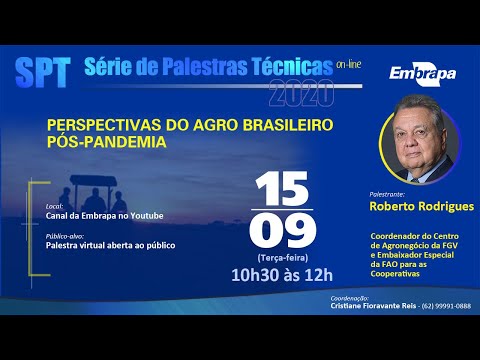 SPT Série de Palestras Técnicas on-line
2020

Embrapa

PERSPECTIVAS DO AGRO BRASILEIRO PÓS-PANDEMIA

Local:
Canal da Embrapa no Youtube

Público-alvo:
Palestra virtual aberta ao público

15
09
(Terça-feira)
10h30 às 12h

Palestrante:
Roberto Rodrigues

Coordenador do Centro de Agronegócio da FGV e Embaixador Especial da FAO para as Cooperativas

Coordenação:
Cristiane Fioravante Reis - (62) 99991-0888